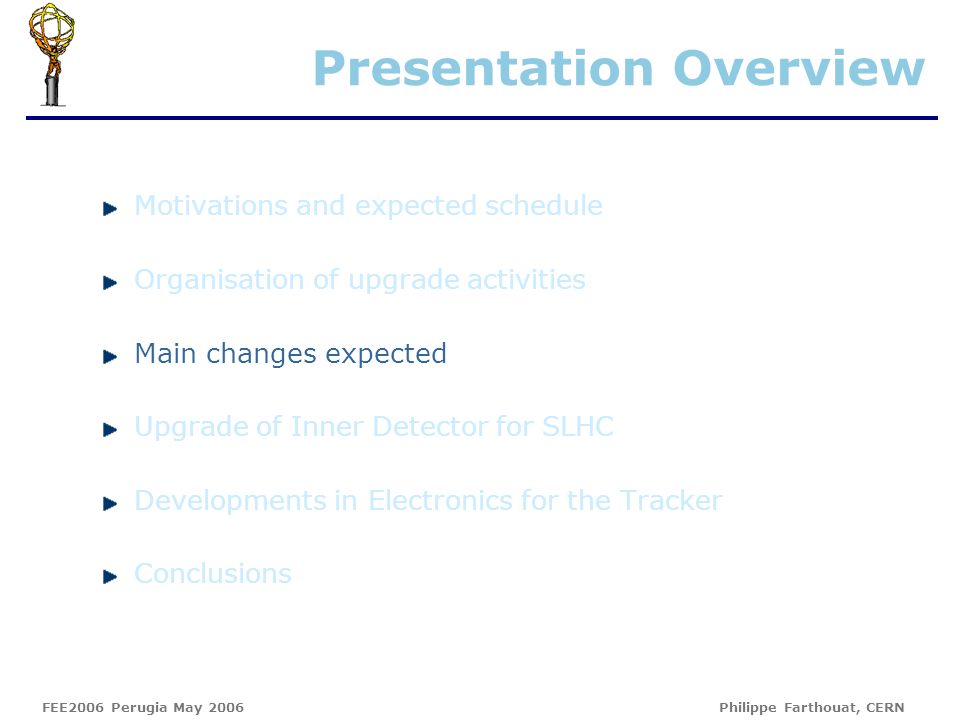 Presentation Overview

Motivations and expected schedule

Organisation of upgrade activities

Main changes expected

Upgrade of Inner Detector for SLHC

Developments in Electronics for the Tracker

Conclusions

FEE2006 Perugia May 2006

Philippe Farthouat, CERN